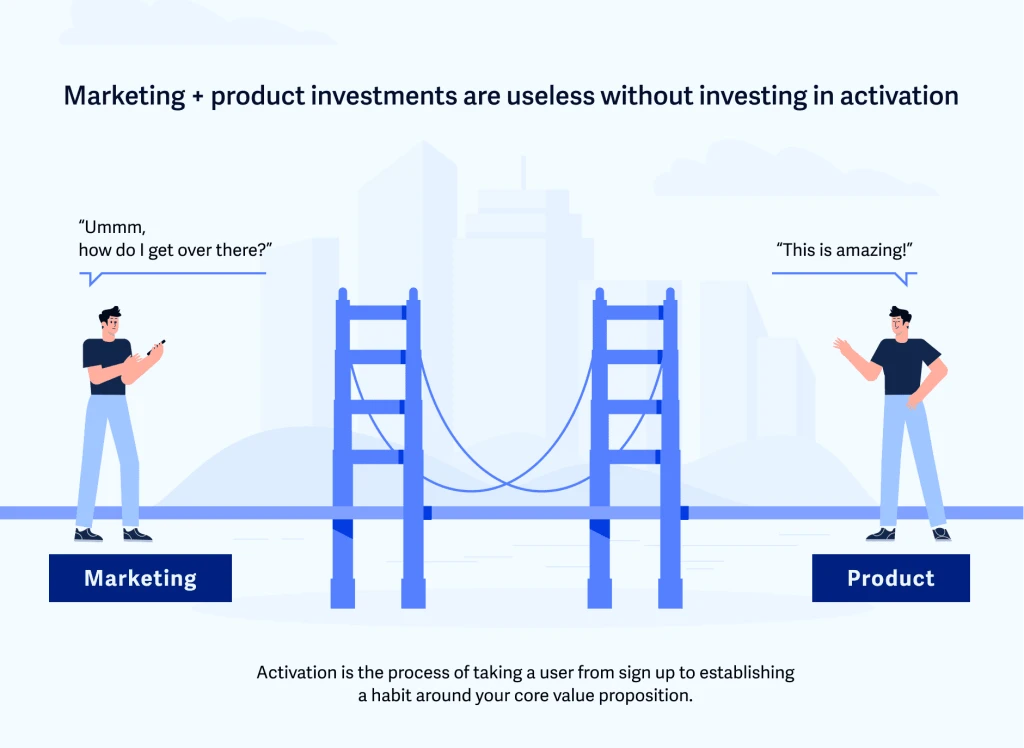 Marketing + product investments are useless without investing in activation

“Ummm,
how do I get over there?”

“This is amazing!”

Marketing

Product

Activation is the process of taking a user from sign up to establishing a habit around your core value proposition.